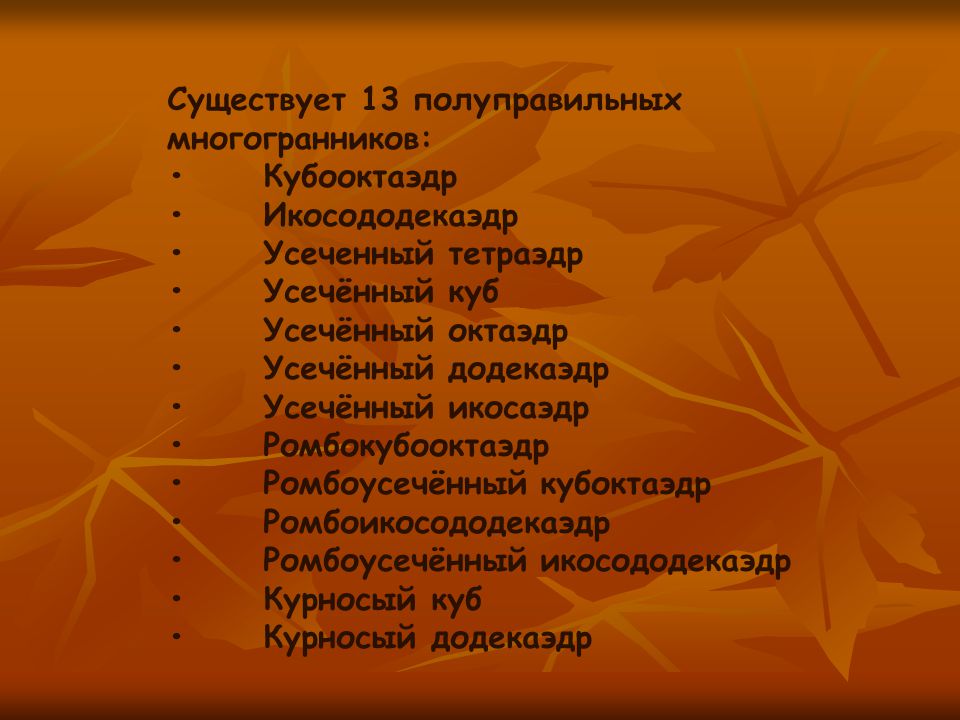 Существует 13 полуправильных многогранников:
• Кубооктаэдр
• Икосододекаэдр
• Усеченный тетраэдр
• Усечённый куб
• Усечённый октаэдр
• Усечённый додекаэдр
• Усечённый икосаэдр
• Ромбокубооктаэдр
• Ромбоусечённый кубоктаэдр
• Ромбоикосододекаэдр
• Ромбоусечённый икосододекаэдр
• Курносый куб
• Курносый додекаэдр